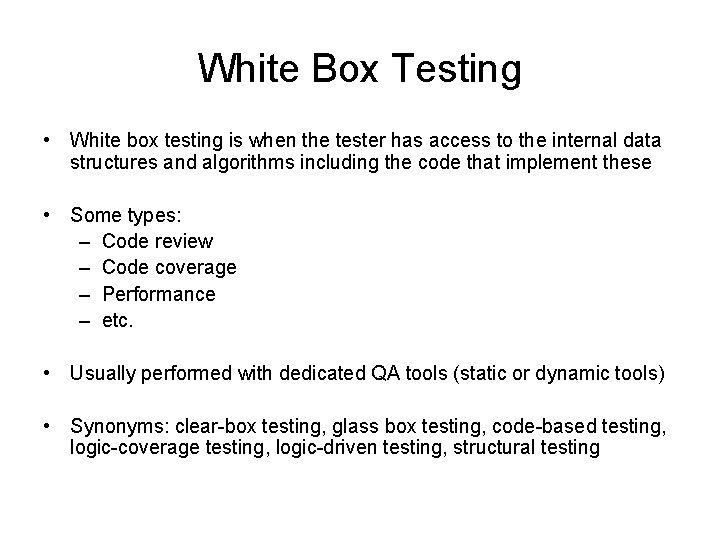 White Box Testing

• White box testing is when the tester has access to the internal data structures and algorithms including the code that implement these

• Some types:
– Code review
– Code coverage
– Performance
– etc.

• Usually performed with dedicated QA tools (static or dynamic tools)

• Synonyms: clear-box testing, glass box testing, code-based testing, logic-coverage testing, logic-driven testing, structural testing